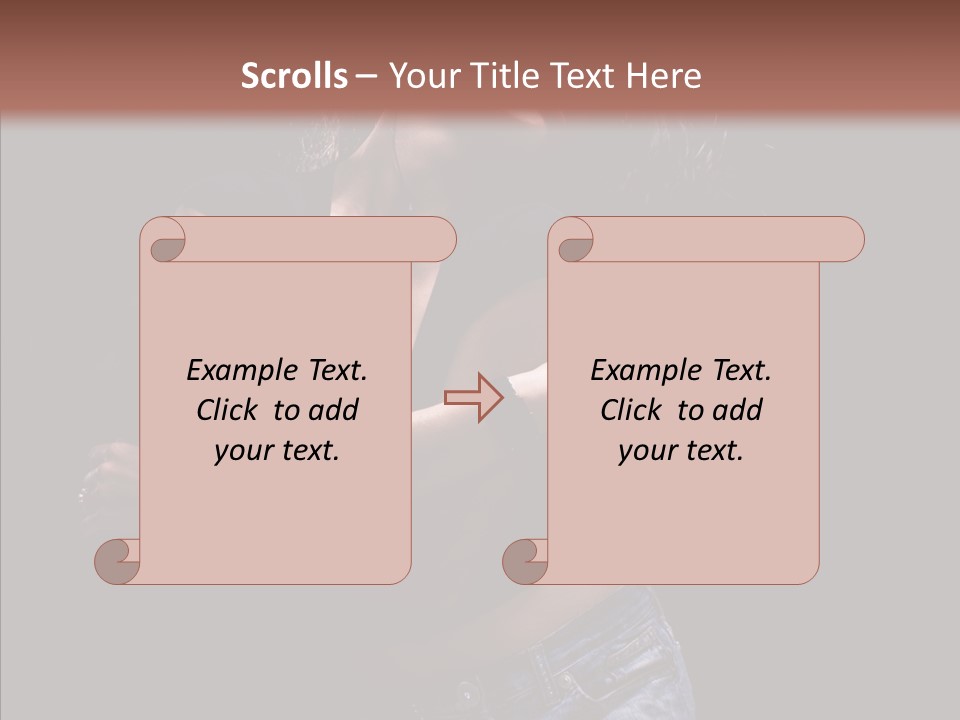 Scrolls – Your Title Text Here

Example Text. Click to add your text.

Example Text. Click to add your text.